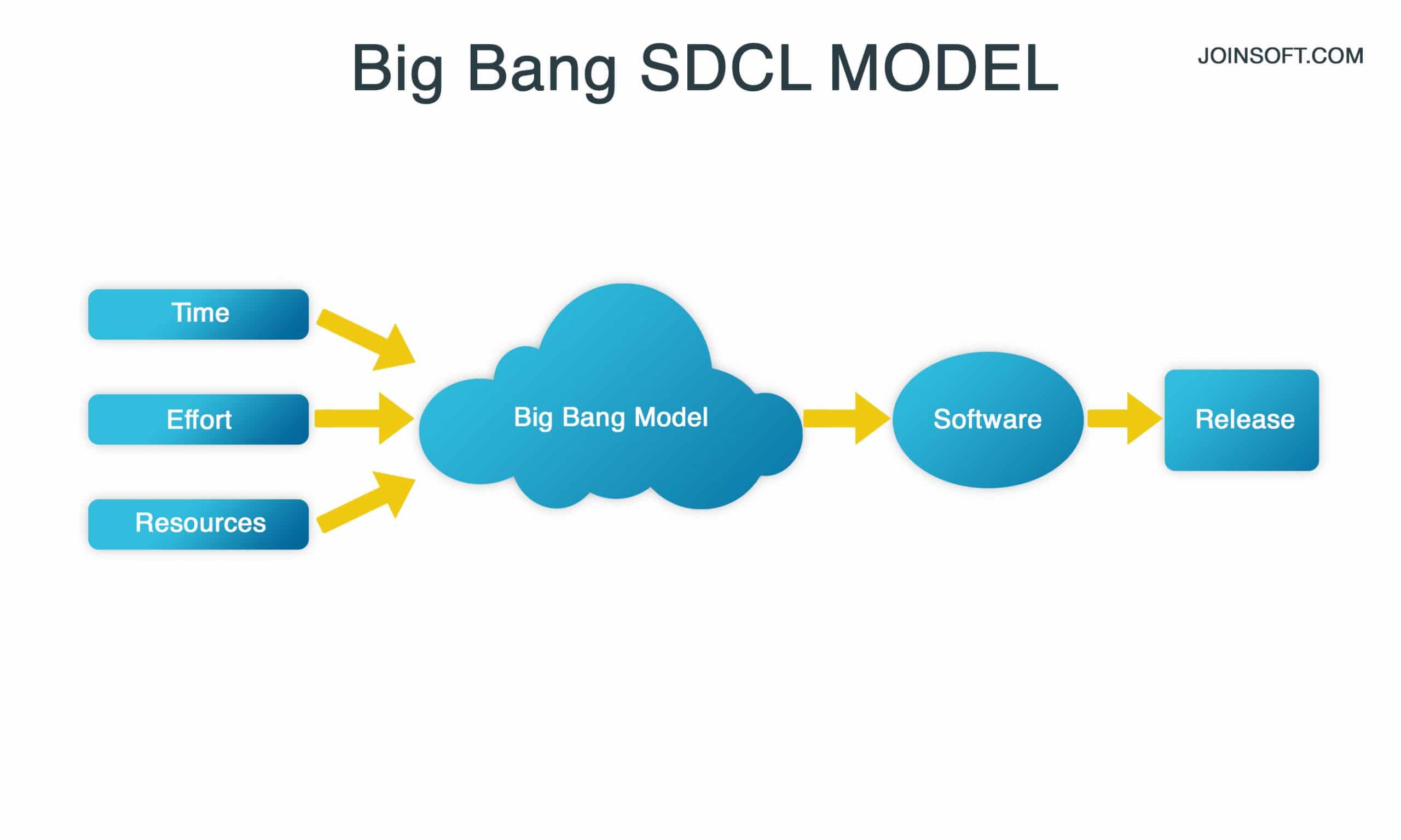 Big Bang SDCL MODEL

JOINSOFT.COM

Time

Effort

Resources

Big Bang Model

Software

Release